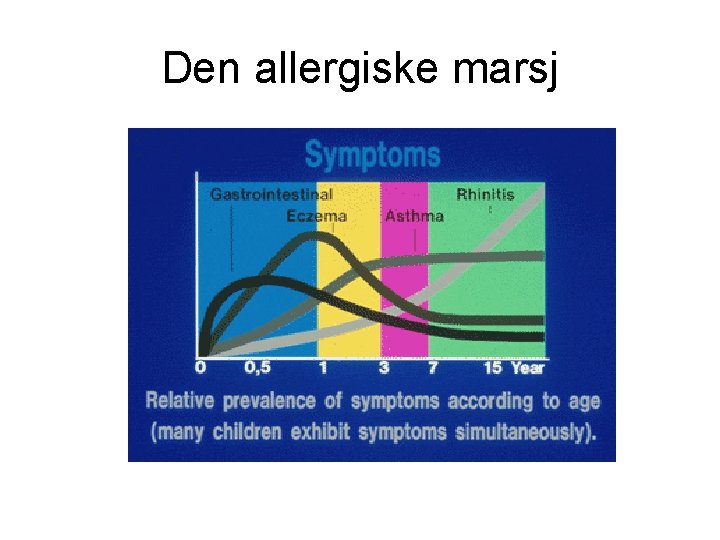 Den allergiske marsj

Symptoms

Gastrointestinal

Eczema

Asthma

Rhinitis

0 0,5 1 3 7 15 Year

Relative prevalence of symptoms according to age (many children exhibit symptoms simultaneously).